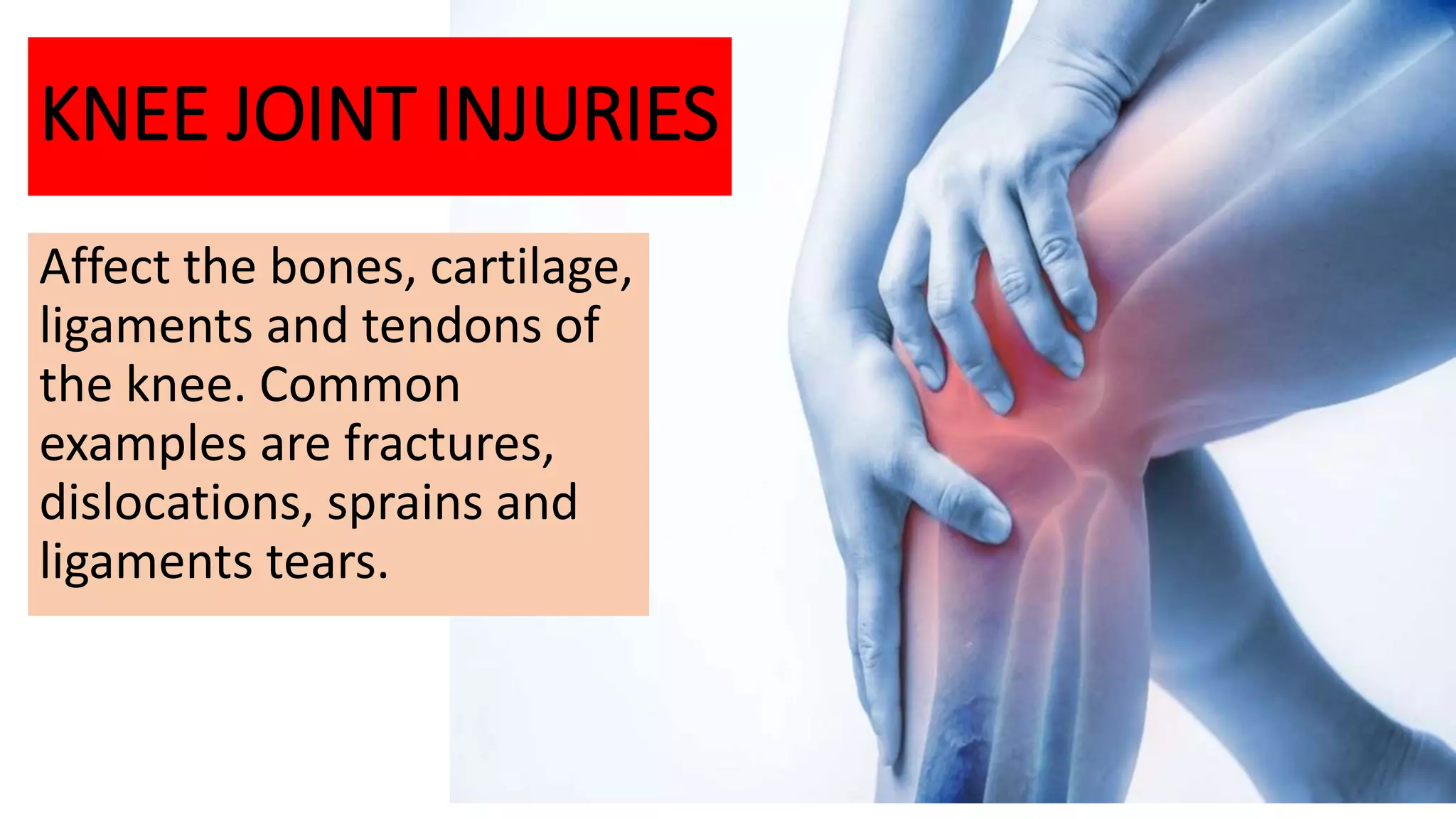 KNEE JOINT INJURIES

Affect the bones, cartilage, ligaments and tendons of the knee. Common examples are fractures, dislocations, sprains and ligaments tears.